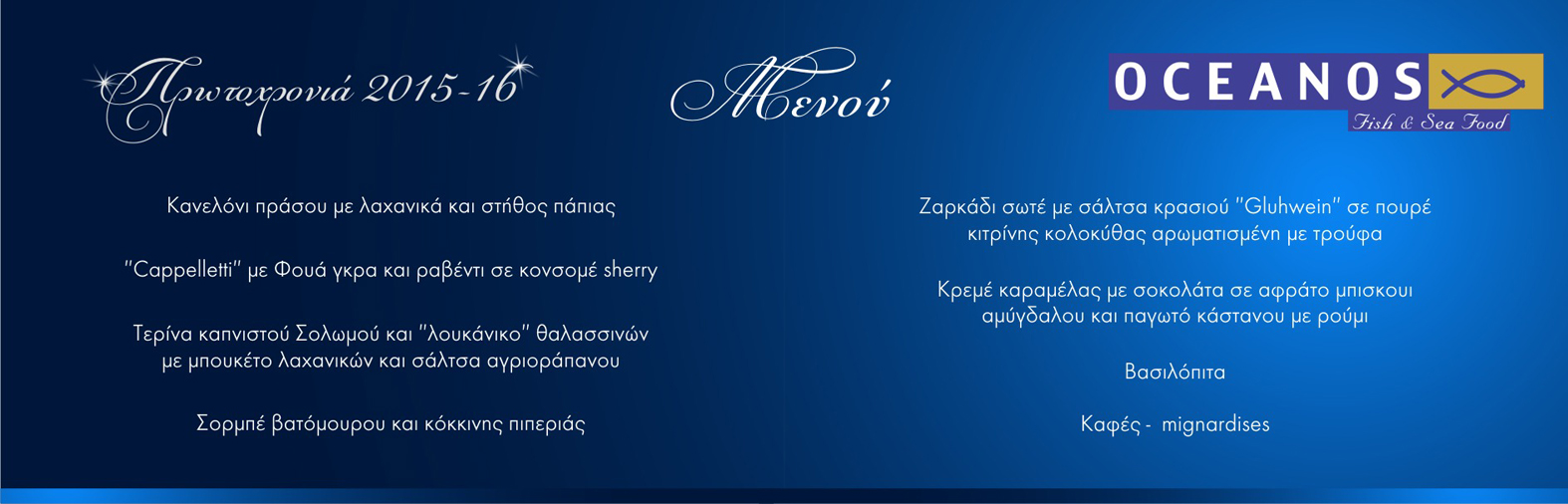 Πρωτοχρονιά 2015-16

Μενού

OCEANOS
Fish & Sea Food

Κανελόνι πράσου με λαχανικά και στήθος πάπιας

"Cappelletti" με Φουά γκρα και ραβέντι σε κονσομέ sherry

Τερίνα καπνιστού Σολωμού και "λουκάνικο" θαλασσινών με μπουκέτο λαχανικών και σάλτσα αγριοράπανου

Σορμπέ βατόμουρου και κόκκινης πιπεριάς

Ζαρκάδι σωτέ με σάλτσα κρασιού "Gluhwein" σε πουρέ κιτρίνης κολοκύθας αρωματισμένη με τρούφα

Κρεμέ καραμέλας με σοκολάτα σε αφράτο μπισκουι αμύγδαλου και παγωτό κάστανου με ρούμι

Βασιλόπιτα

Καφές - mignardises